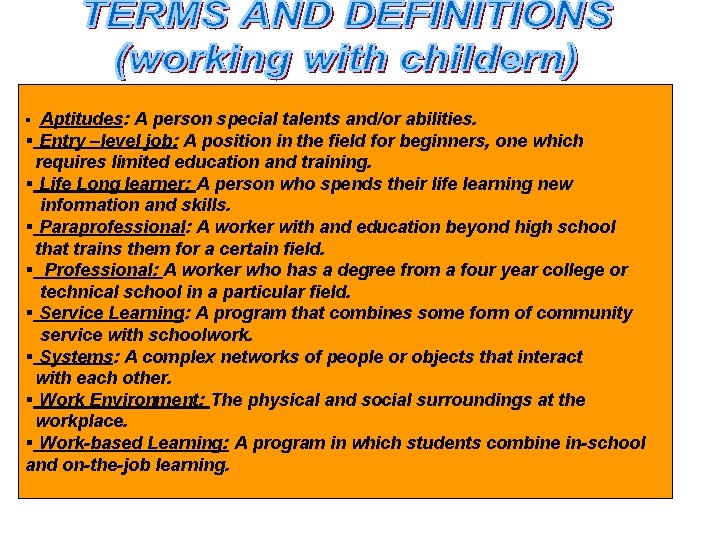 TERMS AND DEFINITIONS
(working with childern)

▪ Aptitudes: A person special talents and/or abilities.
▪ Entry –level job: A position in the field for beginners, one which requires limited education and training.
▪ Life Long learner: A person who spends their life learning new information and skills.
▪ Paraprofessional: A worker with and education beyond high school that trains them for a certain field.
▪ Professional: A worker who has a degree from a four year college or technical school in a particular field.
▪ Service Learning: A program that combines some form of community service with schoolwork.
▪ Systems: A complex networks of people or objects that interact with each other.
▪ Work Environment: The physical and social surroundings at the workplace.
▪ Work-based Learning: A program in which students combine in-school and on-the-job learning.